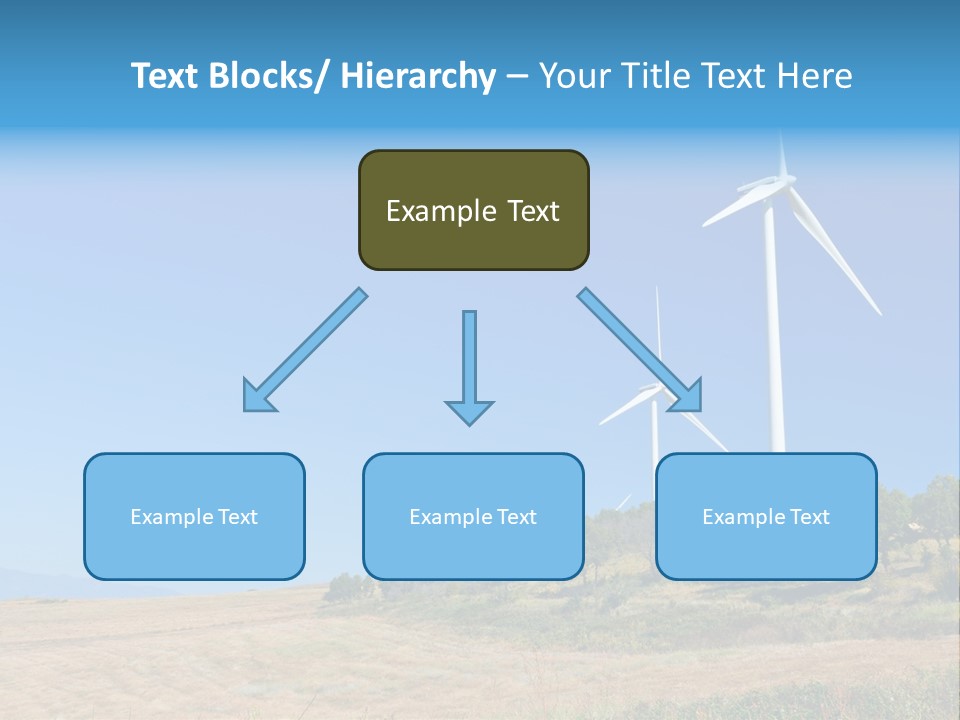 Text Blocks/ Hierarchy – Your Title Text Here

Example Text

Example Text

Example Text

Example Text